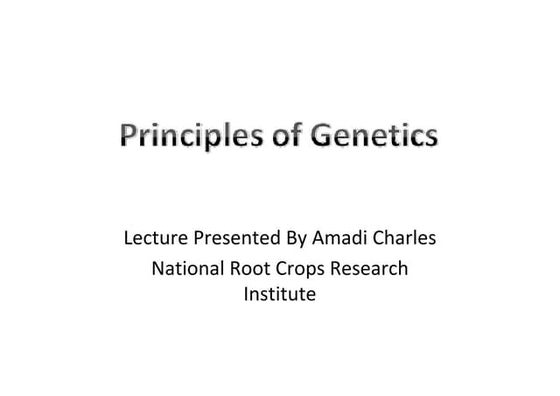 Principles of Genetics

Lecture Presented By Amadi Charles

National Root Crops Research Institute